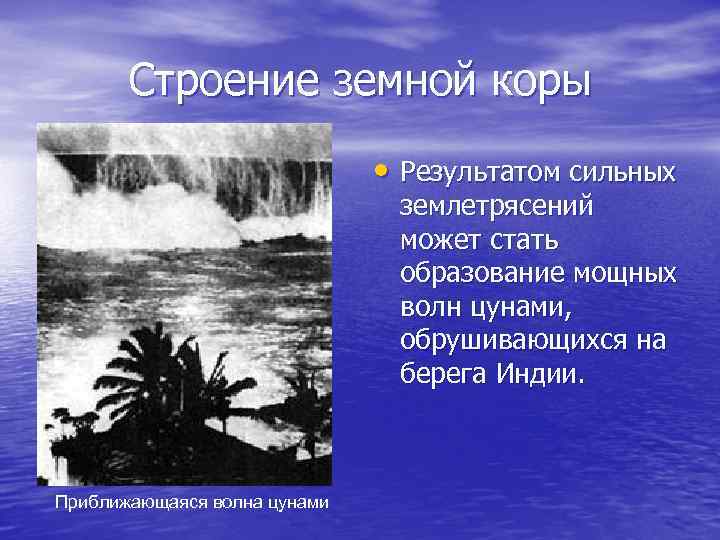 Строение земной коры

• Результатом сильных землетрясений может стать образование мощных волн цунами, обрушивающихся на берега Индии.

Приближающаяся волна цунами